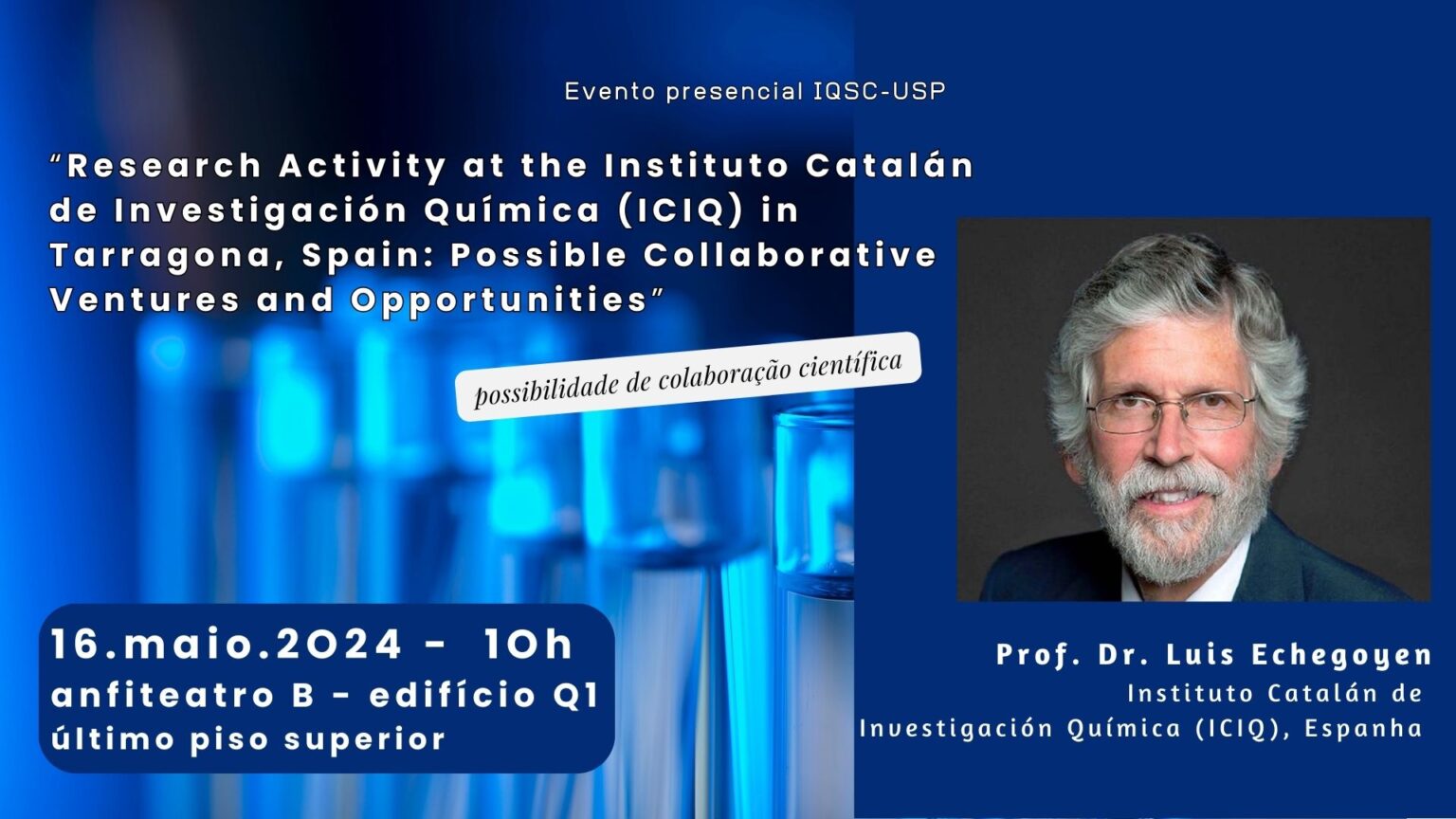 Evento presencial IQSC-USP

"Research Activity at the Instituto Catalán de Investigación Química (ICIQ) in Tarragona, Spain: Possible Collaborative Ventures and Opportunities"

possibilidade de colaboração científica

16.maio.2024 - 10h
anfiteatro B - edifício Q1
último piso superior

Prof. Dr. Luis Echegoyen
Instituto Catalán de Investigación Química (ICIQ), Espanha